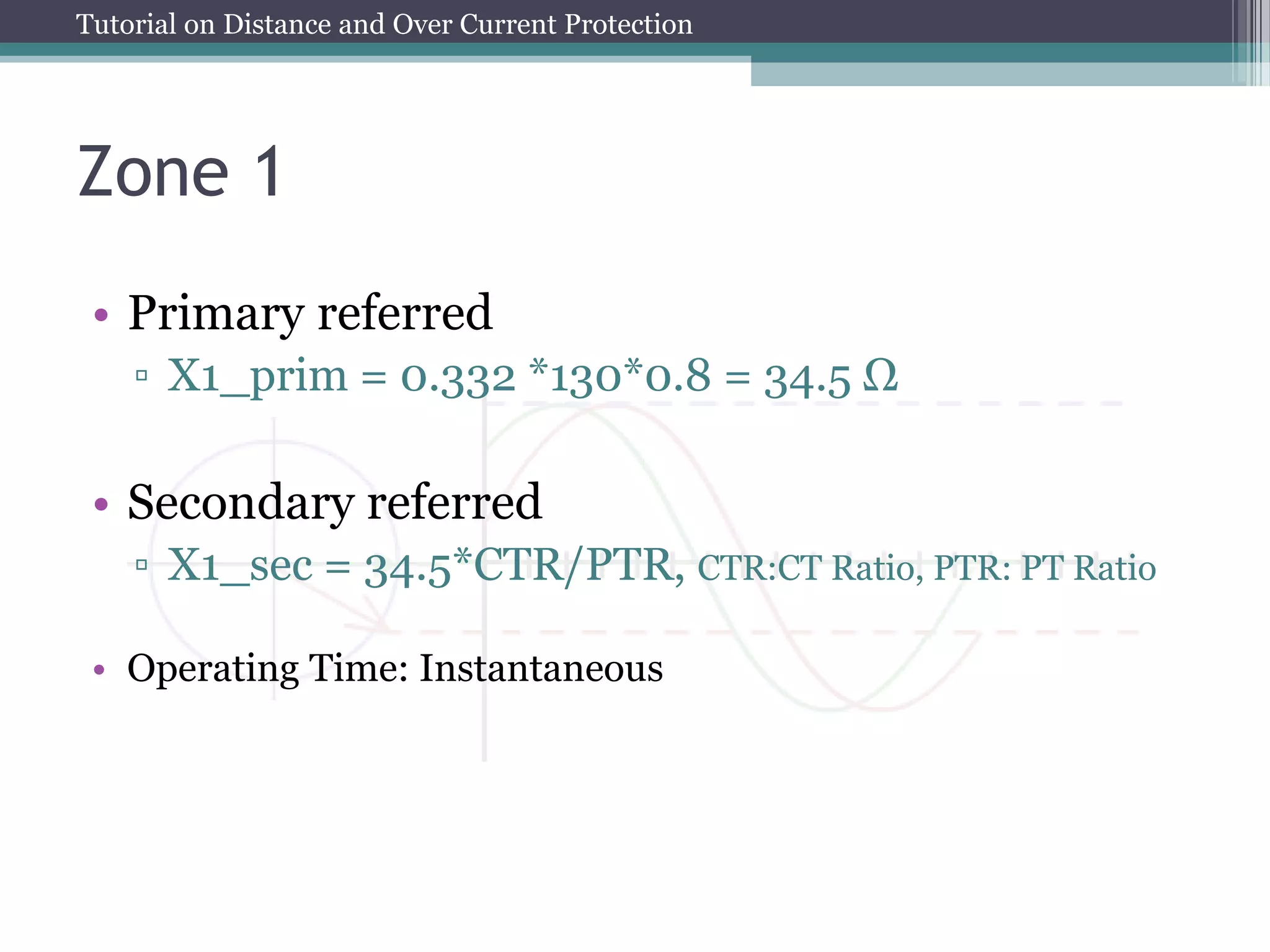 Tutorial on Distance and Over Current Protection

Zone 1

• Primary referred
▫ X1_prim = 0.332 *130*0.8 = 34.5 Ω

• Secondary referred
▫ X1_sec = 34.5*CTR/PTR, CTR:CT Ratio, PTR: PT Ratio

• Operating Time: Instantaneous